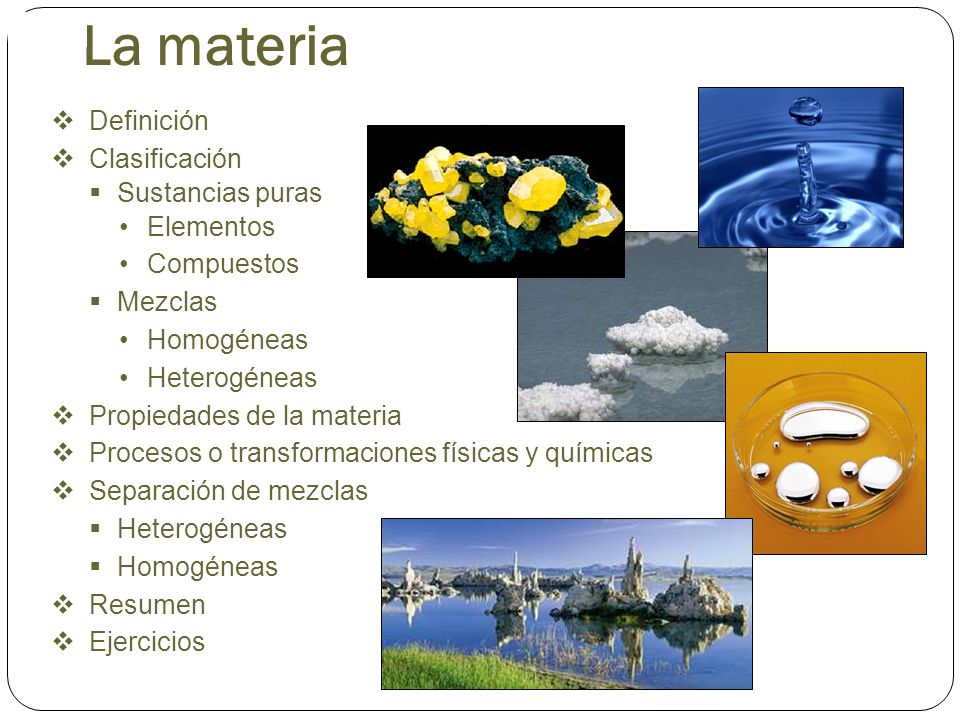 La materia

❖ Definición
❖ Clasificación
▪ Sustancias puras
• Elementos
• Compuestos
▪ Mezclas
• Homogéneas
• Heterogéneas
❖ Propiedades de la materia
❖ Procesos o transformaciones físicas y químicas
❖ Separación de mezclas
▪ Heterogéneas
▪ Homogéneas
❖ Resumen
❖ Ejercicios